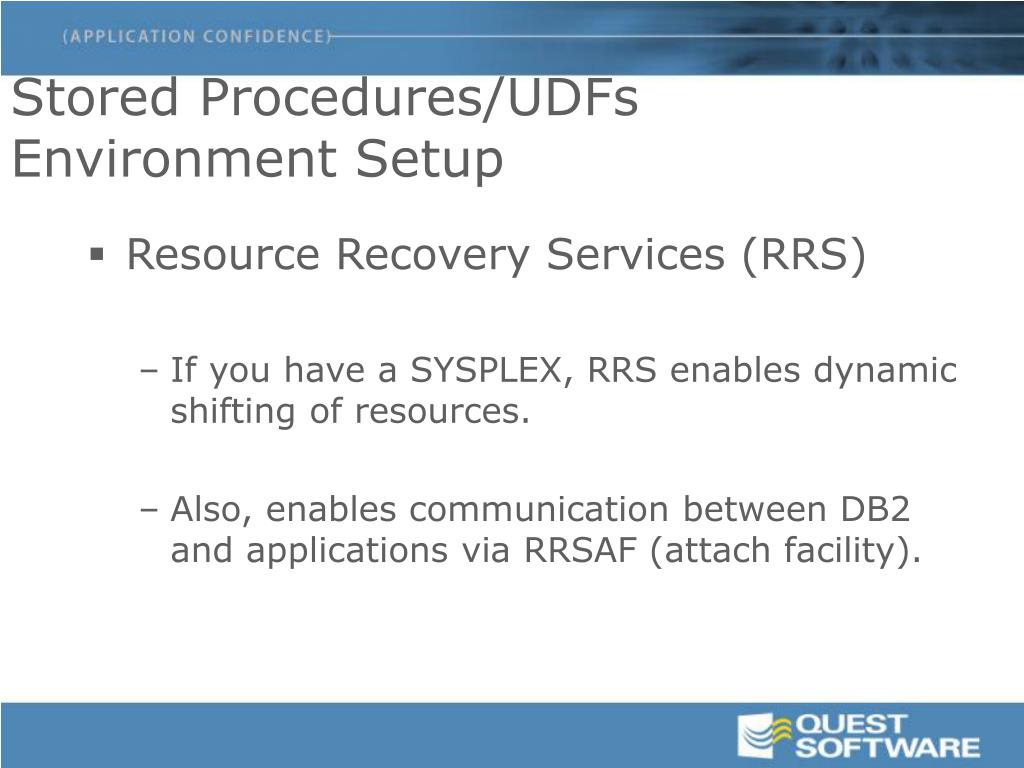 (APPLICATION CONFIDENCE)

Stored Procedures/UDFs Environment Setup

▪ Resource Recovery Services (RRS)

– If you have a SYSPLEX, RRS enables dynamic shifting of resources.

– Also, enables communication between DB2 and applications via RRSAF (attach facility).

QUEST SOFTWARE